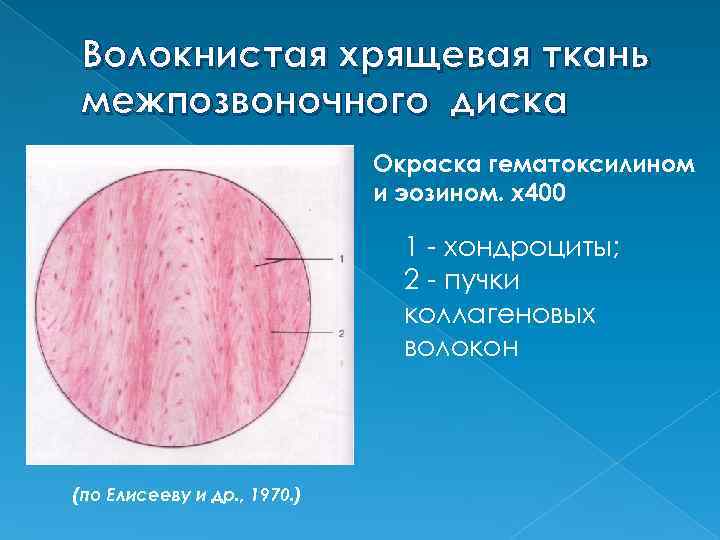 Волокнистая хрящевая ткань межпозвоночного диска

1

2

Окраска гематоксилином и эозином. х400

1 - хондроциты;
2 - пучки коллагеновых волокон

(по Елисееву и др., 1970.)